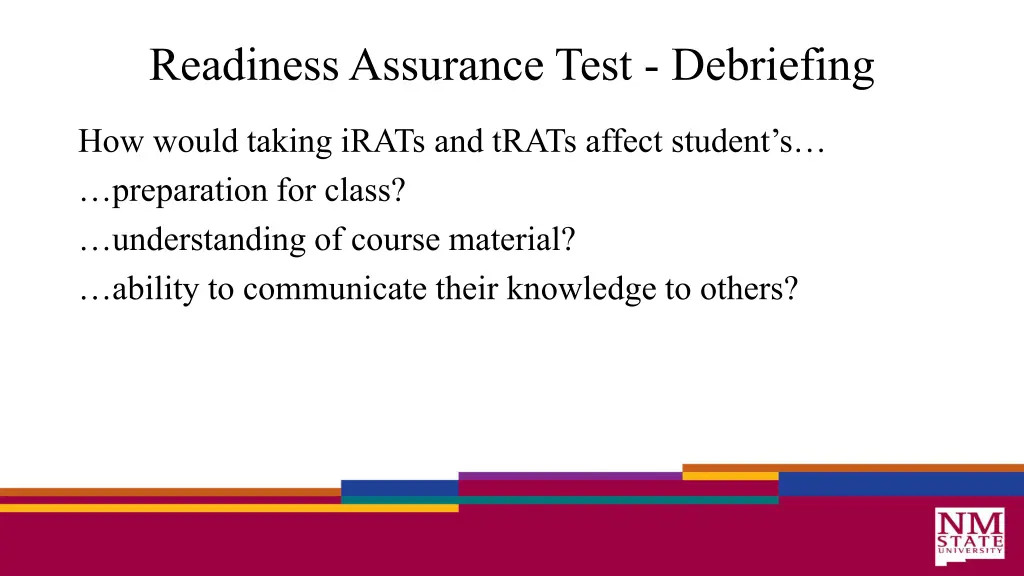 Readiness Assurance Test - Debriefing

How would taking iRATs and tRATs affect student's…
…preparation for class?
…understanding of course material?
…ability to communicate their knowledge to others?

NM STATE UNIVERSITY